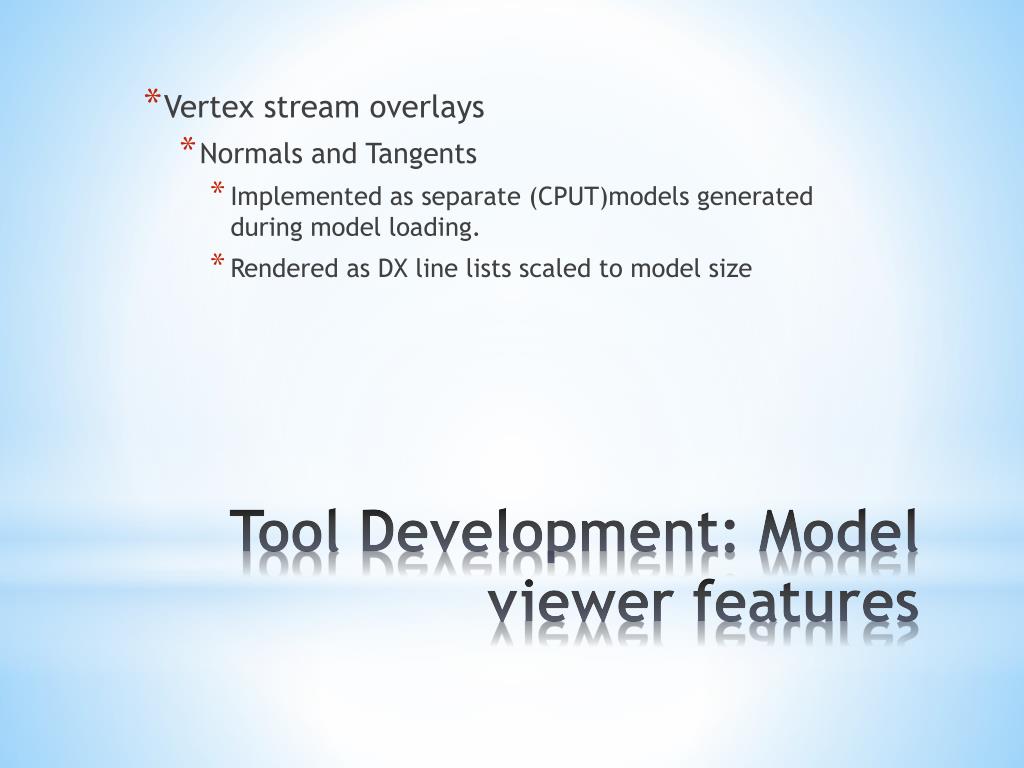 * Vertex stream overlays
* Normals and Tangents
* Implemented as separate (CPUT)models generated during model loading.
* Rendered as DX line lists scaled to model size

Tool Development: Model viewer features